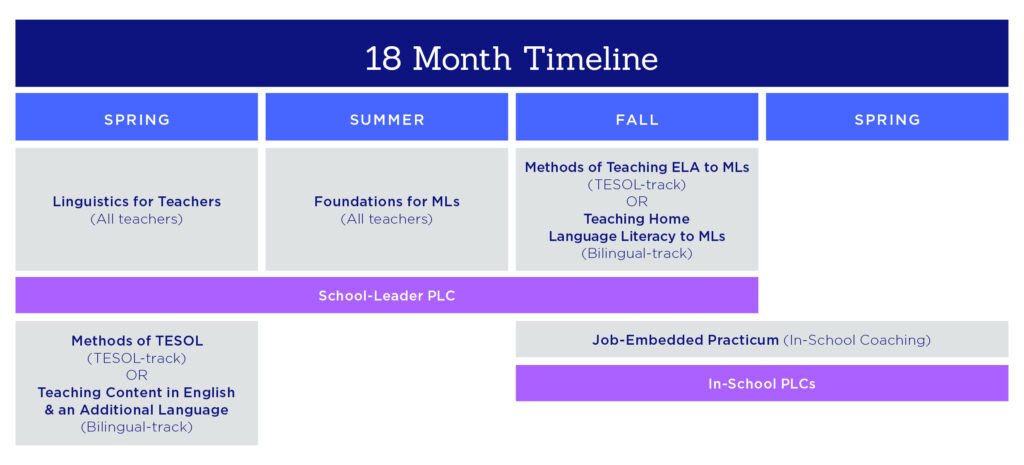 18 Month Timeline

SPRING

SUMMER

FALL

SPRING

Linguistics for Teachers
(All teachers)

Foundations for MLs
(All teachers)

Methods of Teaching ELA to MLs
(TESOL-track)
OR
Teaching Home Language Literacy to MLs
(Bilingual-track)

School-Leader PLC

Methods of TESOL
(TESOL-track)
OR
Teaching Content in English & an Additional Language
(Bilingual-track)

Job-Embedded Practicum (In-School Coaching)

In-School PLCs